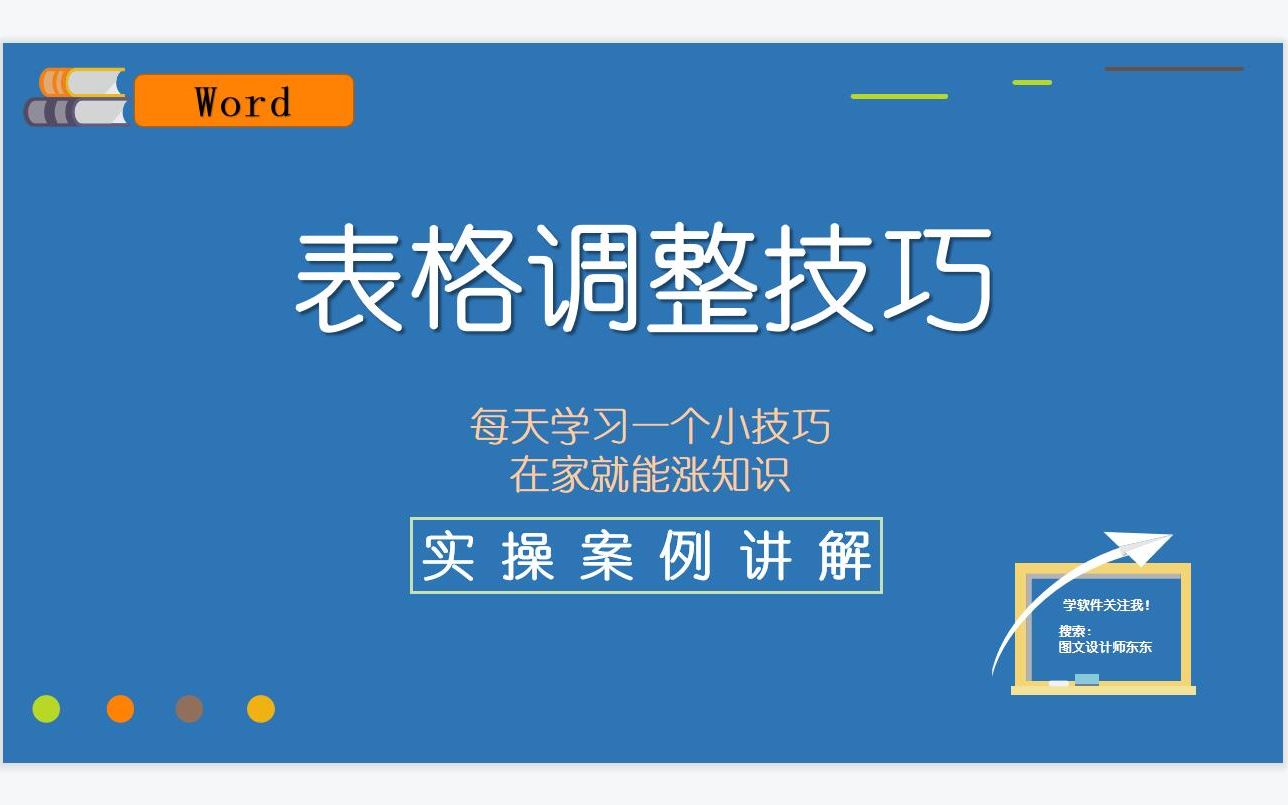 Word

表格调整技巧

每天学习一个小技巧
在家就能涨知识

实操案例讲解

学软件关注我！

搜索：
图文设计师东东